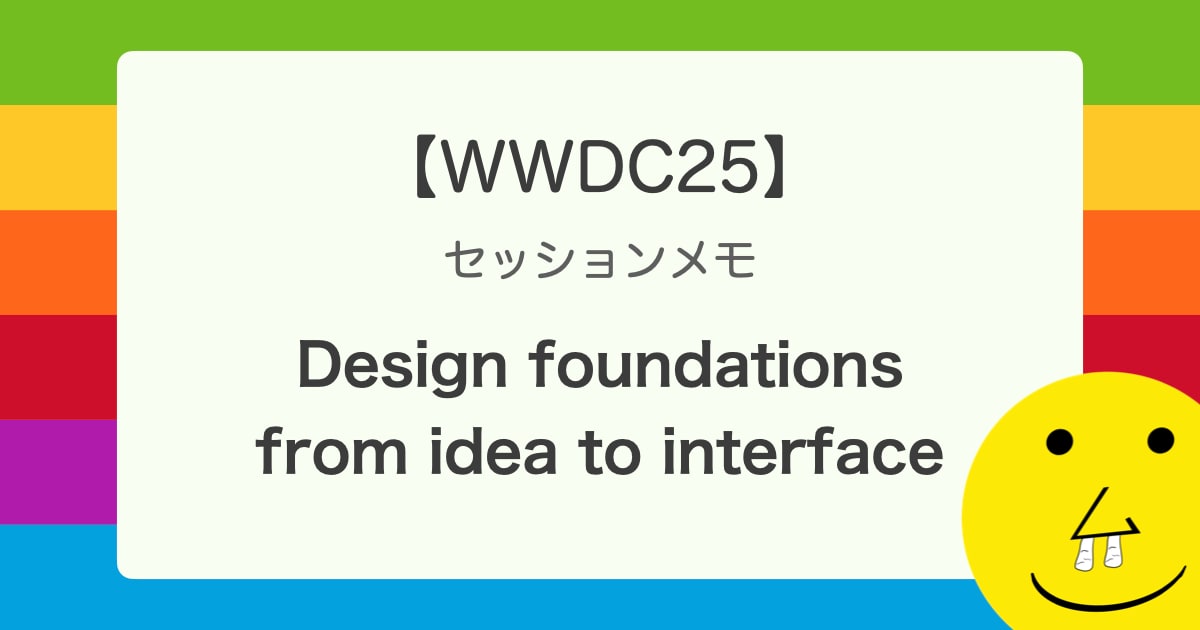 【WWDC25】

セッションメモ

Design foundations from idea to interface